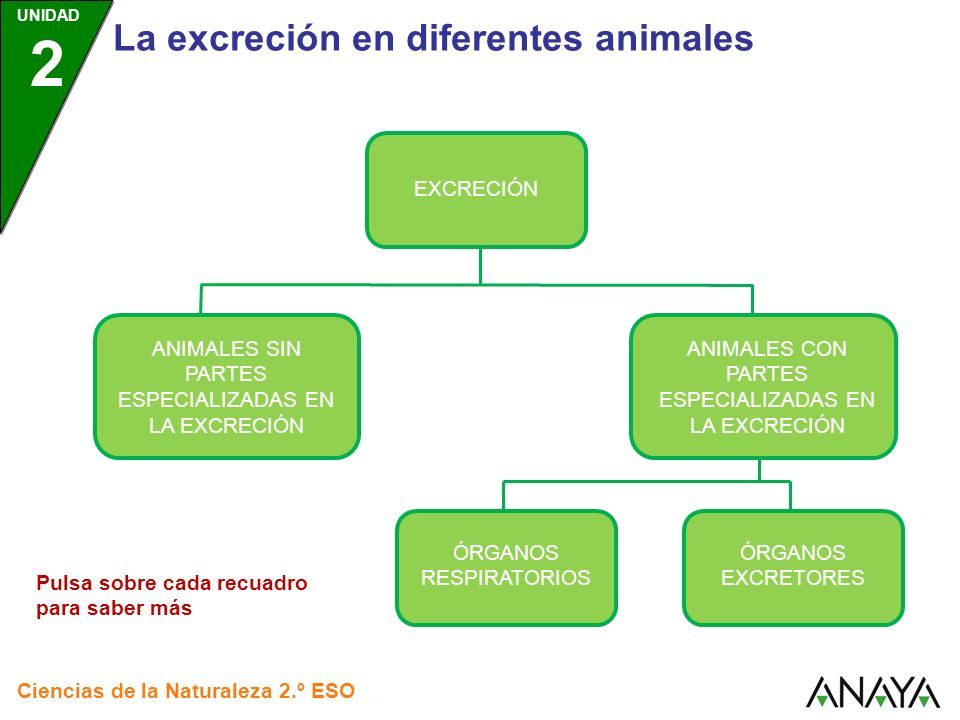 UNIDAD
2
La excreción en diferentes animales

EXCRECIÓN

ANIMALES SIN PARTES ESPECIALIZADAS EN LA EXCRECIÓN

ANIMALES CON PARTES ESPECIALIZADAS EN LA EXCRECIÓN

ÓRGANOS RESPIRATORIOS

ÓRGANOS EXCRETORES

Pulsa sobre cada recuadro para saber más

Ciencias de la Naturaleza 2.º ESO

ANAYA